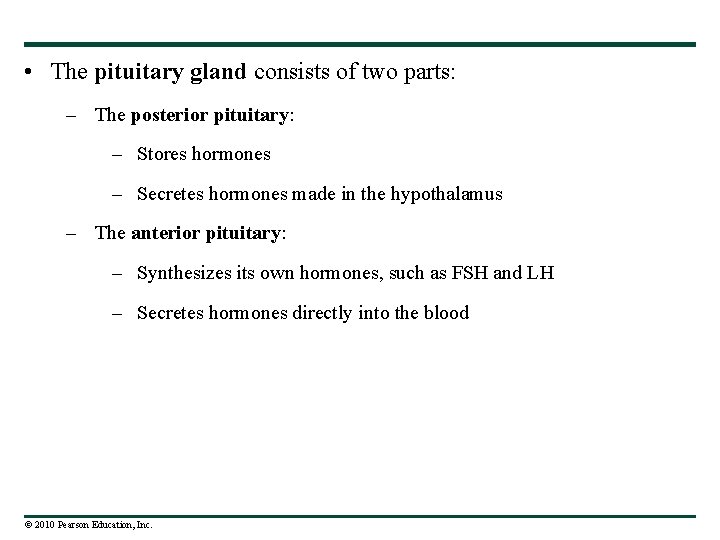 • The pituitary gland consists of two parts:

– The posterior pituitary:

– Stores hormones

– Secretes hormones made in the hypothalamus

– The anterior pituitary:

– Synthesizes its own hormones, such as FSH and LH

– Secretes hormones directly into the blood

© 2010 Pearson Education, Inc.